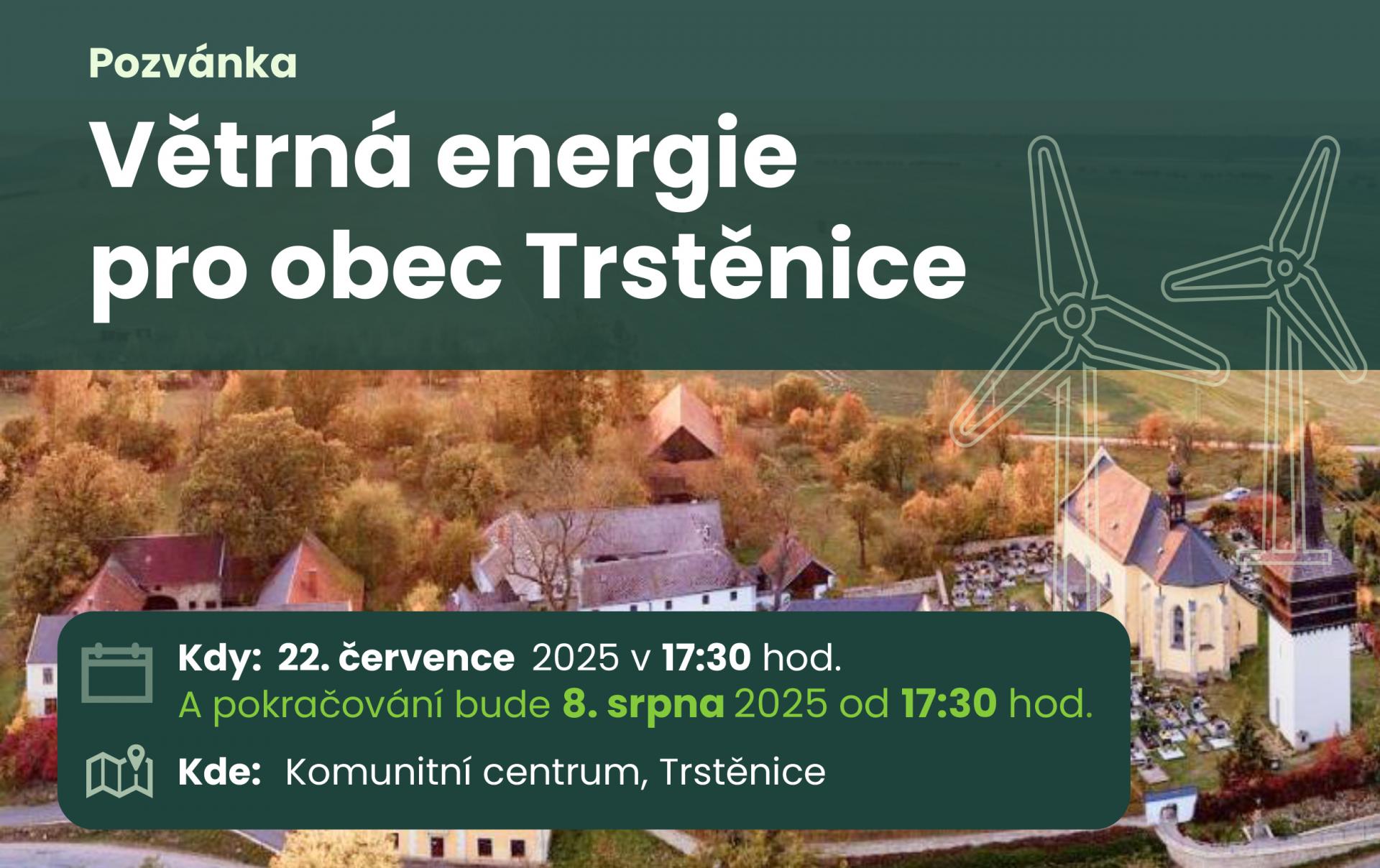 Pozvánka

Větrná energie pro obec Trstěnice

Kdy: 22. července 2025 v 17:30 hod.
A pokračování bude 8. srpna 2025 od 17:30 hod.

Kde: Komunitní centrum, Trstěnice